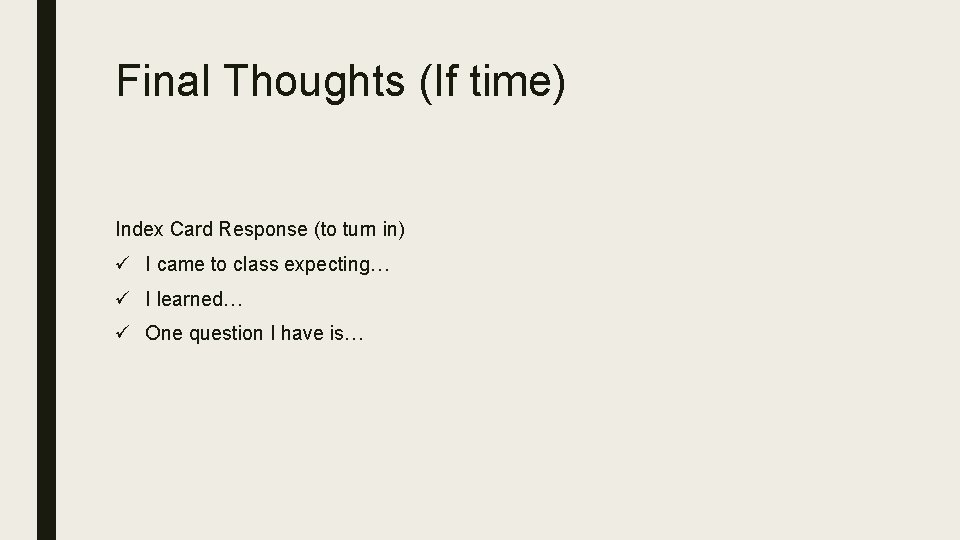 Final Thoughts (If time)

Index Card Response (to turn in)

✓ I came to class expecting…

✓ I learned…

✓ One question I have is…